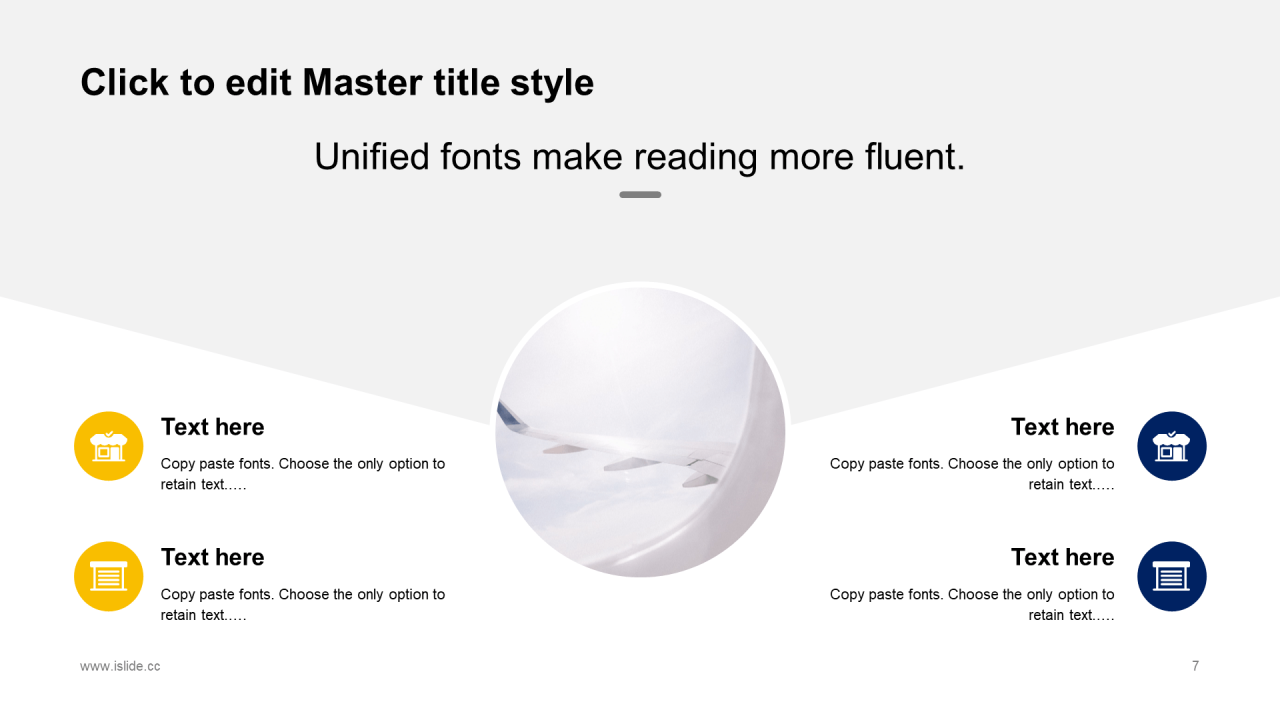 Click to edit Master title style

Unified fonts make reading more fluent.

Text here

Copy paste fonts. Choose the only option to retain text.….

Text here

Copy paste fonts. Choose the only option to retain text.….

Text here

Copy paste fonts. Choose the only option to retain text.….

Text here

Copy paste fonts. Choose the only option to retain text.….

www.islide.cc

7